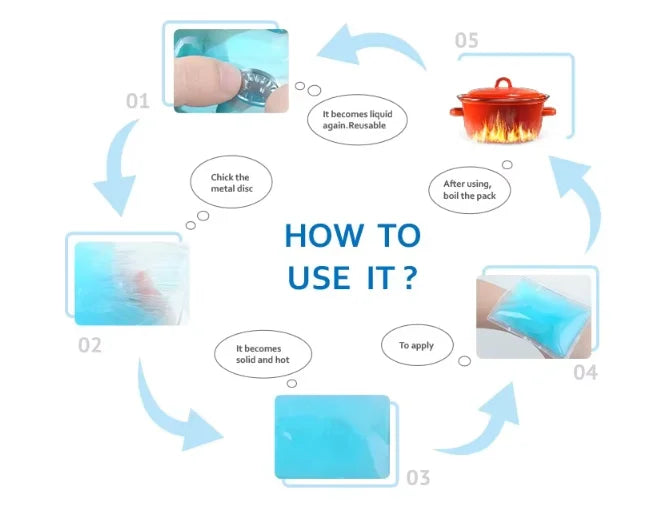 HOW TO USE IT ?

01

Chick the metal disc

02

It becomes solid and hot

03

To apply

04

After using, boil the pack

05

It becomes liquid again.Reusable